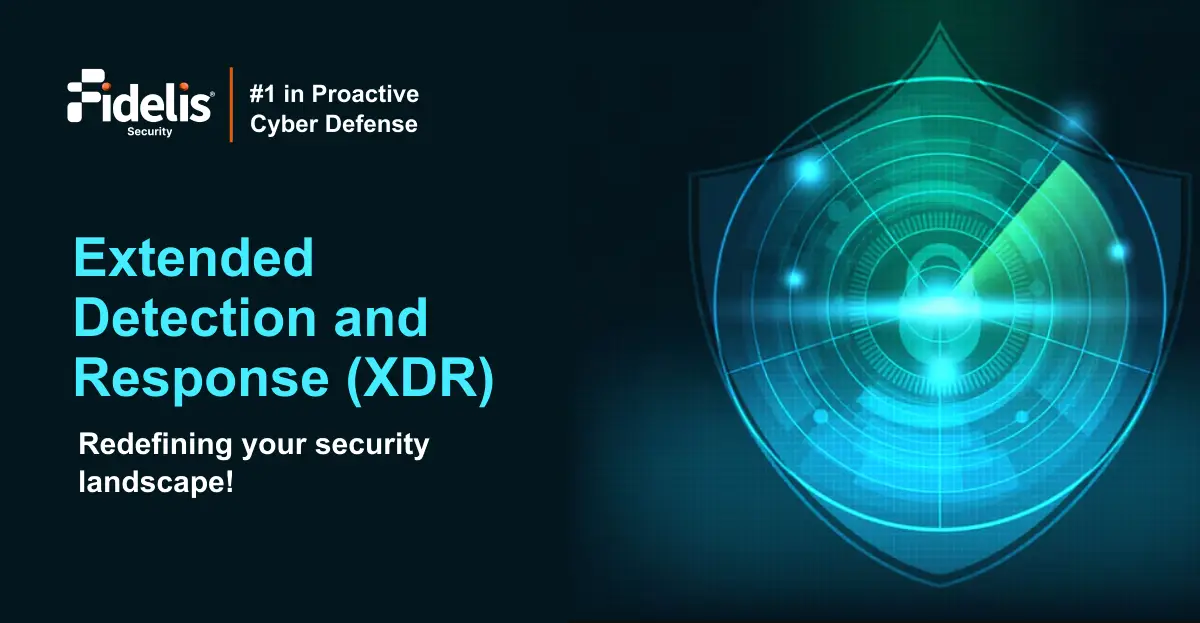 Fidelis®
Security

#1 in Proactive Cyber Defense

Extended Detection and Response (XDR)

Redefining your security landscape!